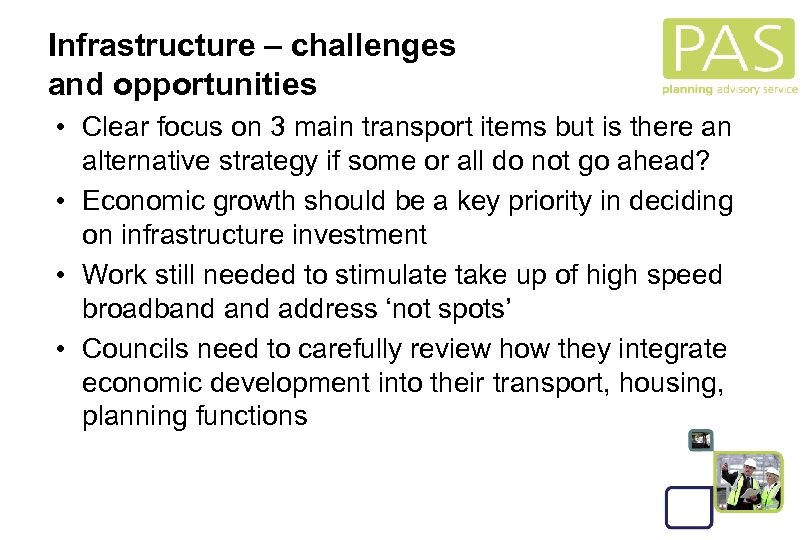 Infrastructure – challenges and opportunities

PAS
planning advisory service

• Clear focus on 3 main transport items but is there an alternative strategy if some or all do not go ahead?
• Economic growth should be a key priority in deciding on infrastructure investment
• Work still needed to stimulate take up of high speed broadband and address ‘not spots’
• Councils need to carefully review how they integrate economic development into their transport, housing, planning functions